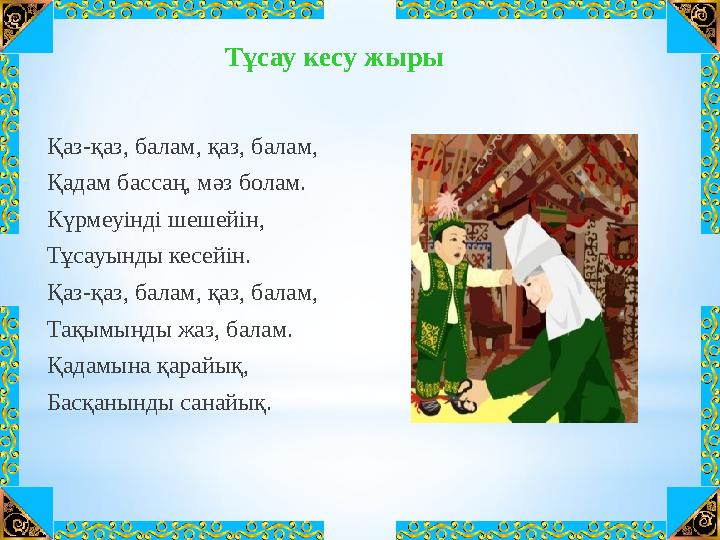 Тұсау кесу жыры

Қаз-қаз, балам, қаз, балам,
Қадам бассаң, мәз болам.
Күрмеуінді шешейін,
Тұсауынды кесейін.
Қаз-қаз, балам, қаз, балам,
Тақымынды жаз, балам.
Қадамына қарайық,
Басқанынды санайық.